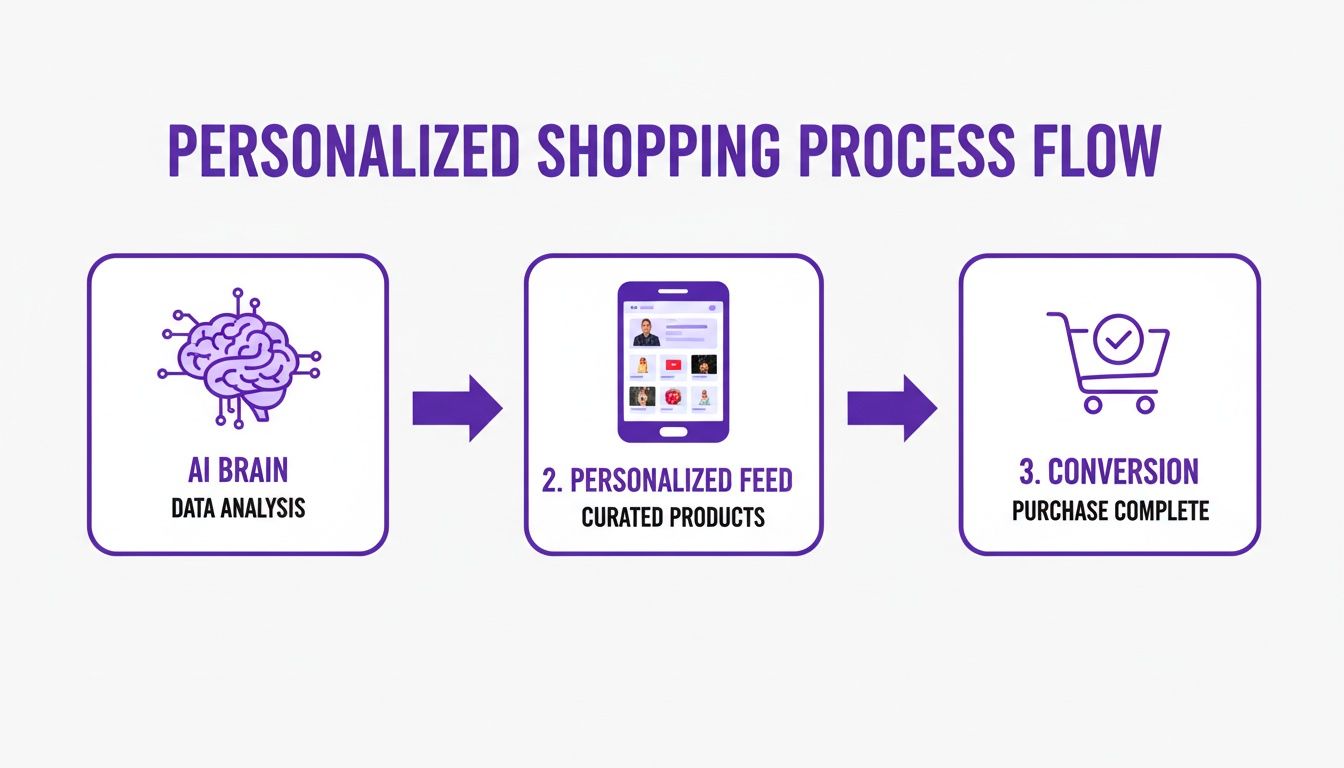 PERSONALIZED SHOPPING PROCESS FLOW

AI BRAIN
DATA ANALYSIS

2. PERSONALIZED FEED
CURATED PRODUCTS

3. CONVERSION
PURCHASE COMPLETE